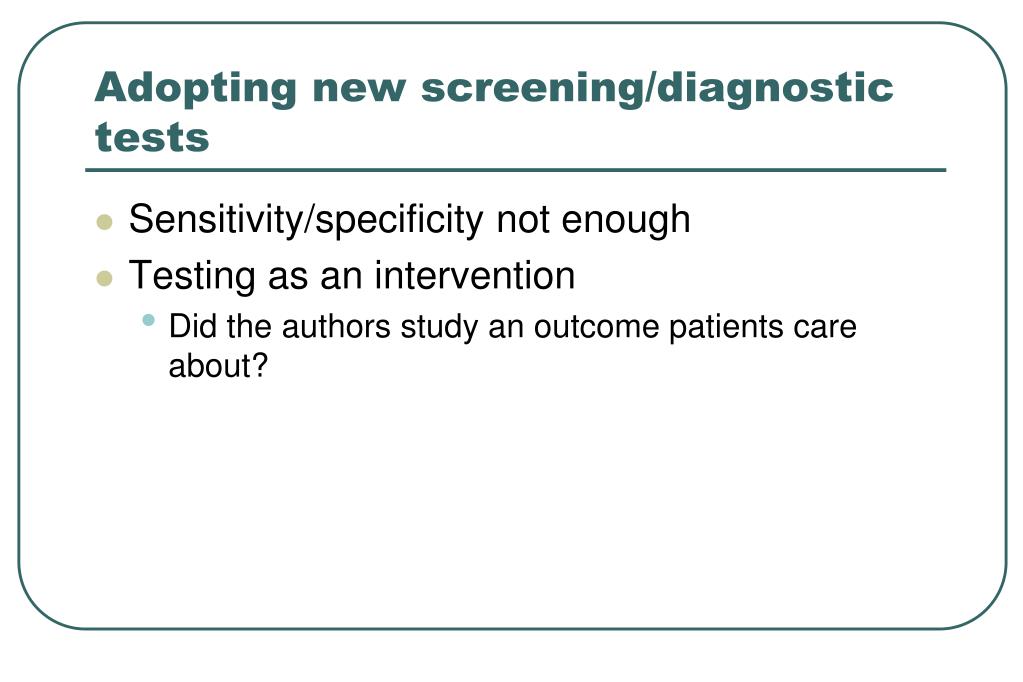 Adopting new screening/diagnostic tests

- Sensitivity/specificity not enough
- Testing as an intervention
  - Did the authors study an outcome patients care about?